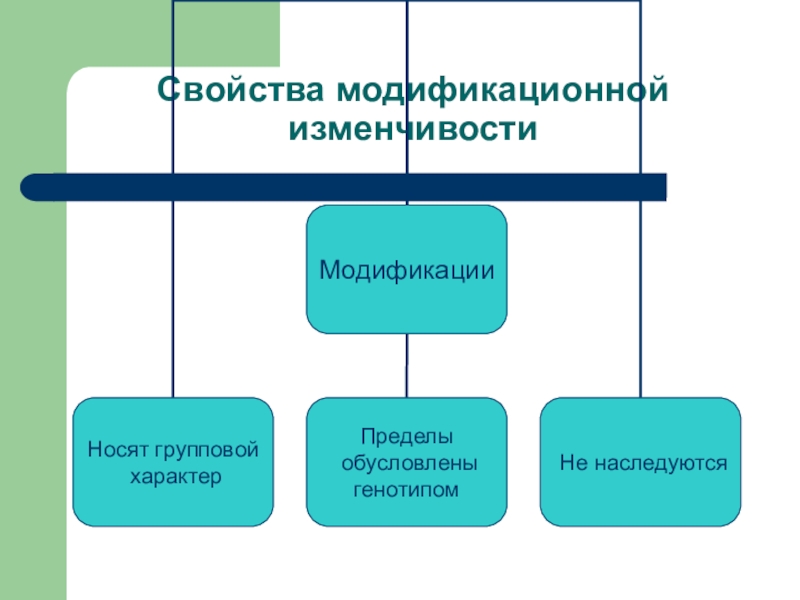 Свойства модификационной изменчивости

Модификации

Носят групповой характер

Пределы обусловлены генотипом

Не наследуются